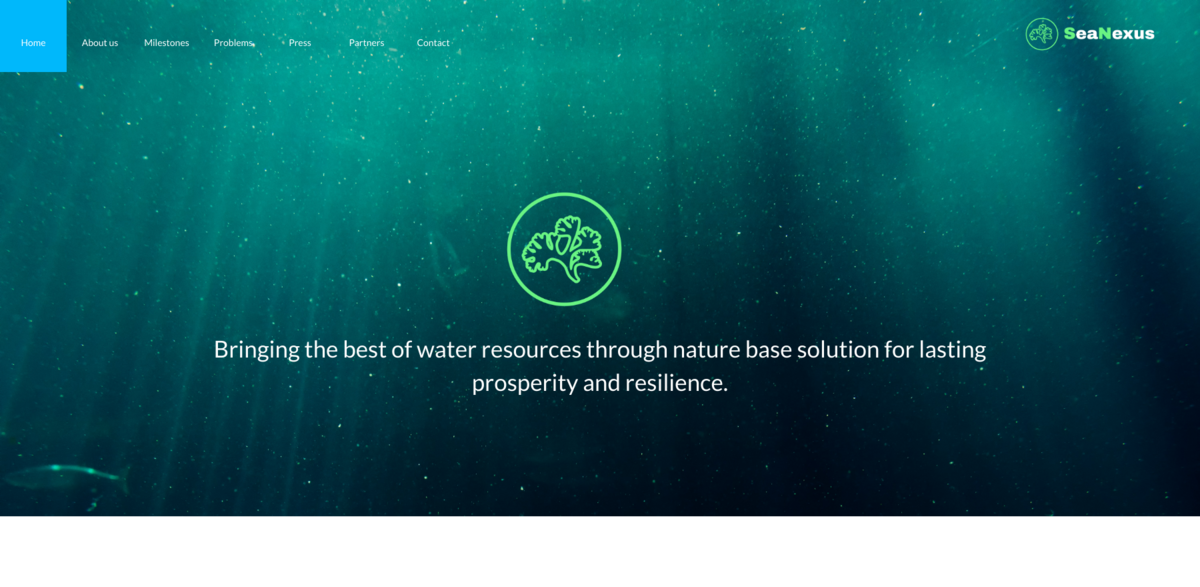 Home About us Milestones Problems Press Partners Contact

SeaNexus

Bringing the best of water resources through nature base solution for lasting prosperity and resilience.